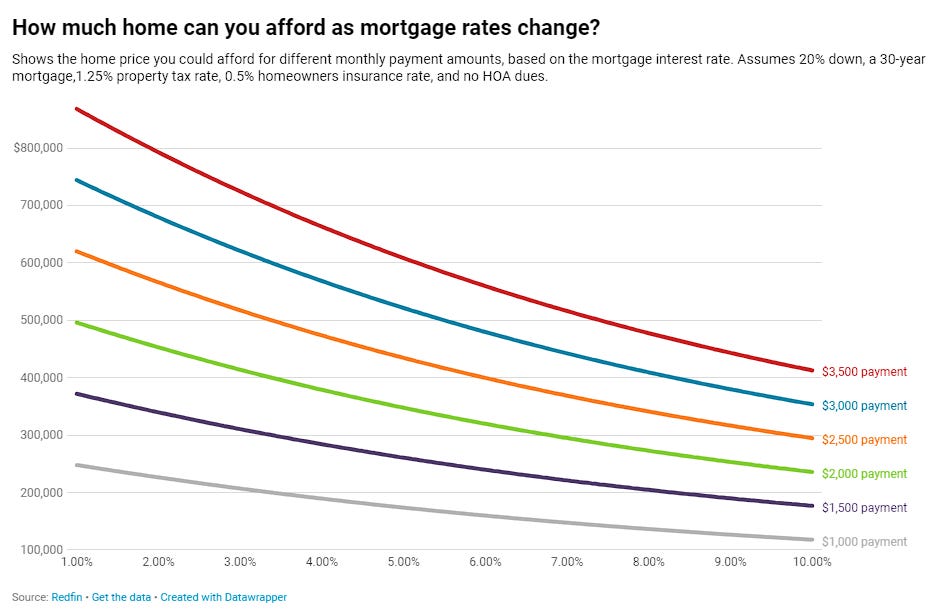 How much home can you afford as mortgage rates change?

Shows the home price you could afford for different monthly payment amounts, based on the mortgage interest rate. Assumes 20% down, a 30-year mortgage,1.25% property tax rate, 0.5% homeowners insurance rate, and no HOA dues.

$800,000
700,000
600,000
500,000
400,000
300,000
200,000
100,000

1.00% 2.00% 3.00% 4.00% 5.00% 6.00% 7.00% 8.00% 9.00% 10.00%

$3,500 payment
$3,000 payment
$2,500 payment
$2,000 payment
$1,500 payment
$1,000 payment

Source: Redfin • Get the data • Created with Datawrapper